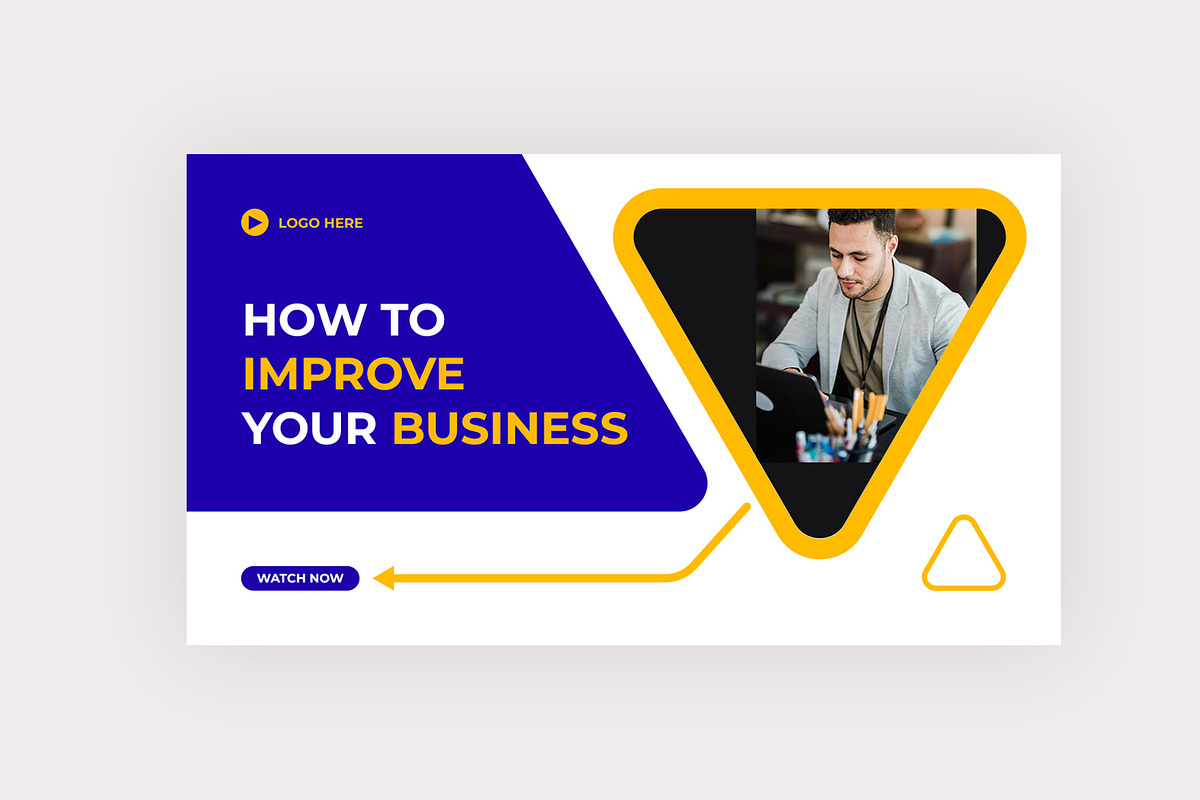 LOGO HERE

HOW TO
IMPROVE
YOUR BUSINESS

WATCH NOW